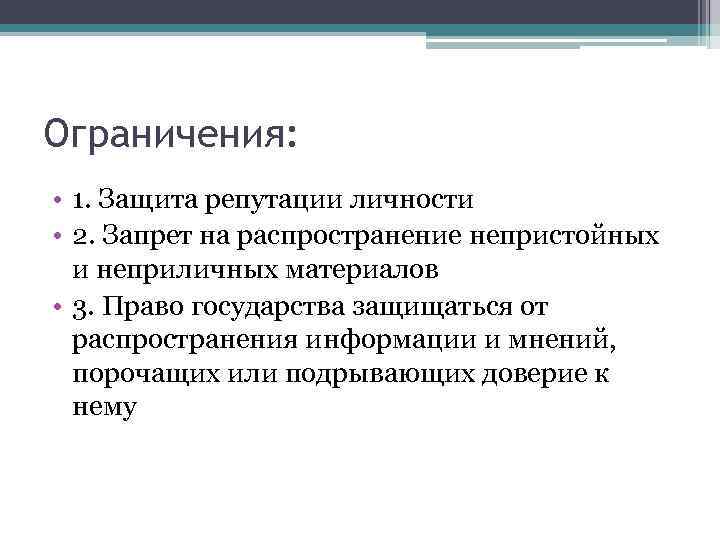 Ограничения:

• 1. Защита репутации личности
• 2. Запрет на распространение непристойных и неприличных материалов
• 3. Право государства защищаться от распространения информации и мнений, порочащих или подрывающих доверие к нему